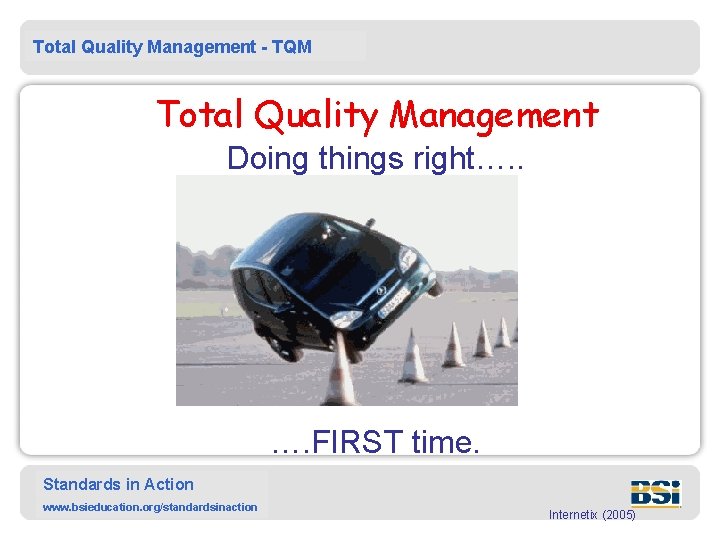 Total Quality Management - TQM

Total Quality Management

Doing things right…..

….FIRST time.

Standards in Action

www.bsieducation.org/standardsinaction

BSi

Internetix (2005)